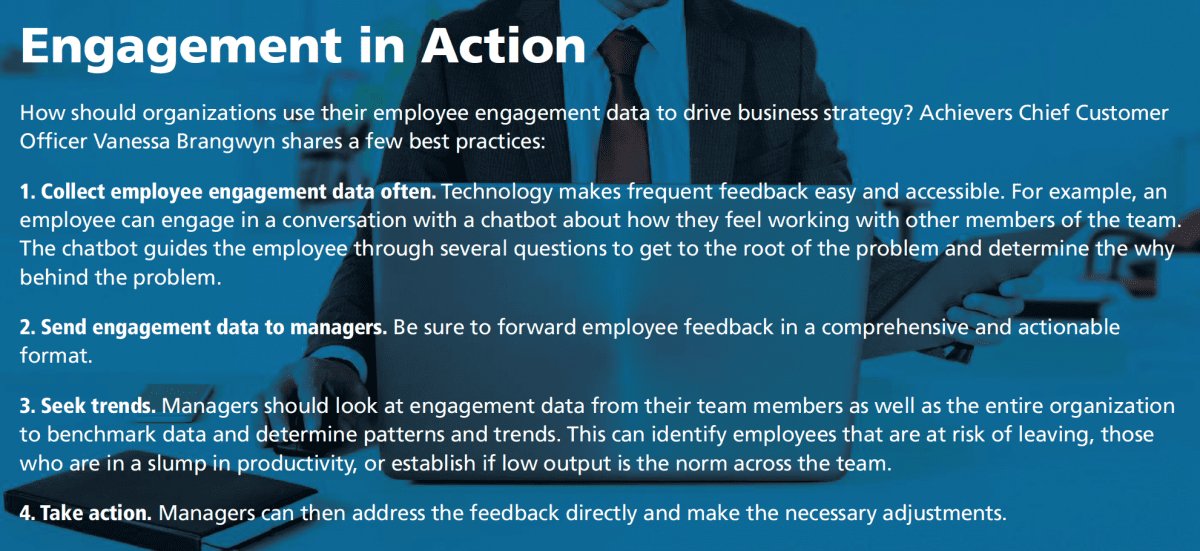 Engagement in Action

How should organizations use their employee engagement data to drive business strategy? Achievers Chief Customer Officer Vanessa Brangwyn shares a few best practices:

1. Collect employee engagement data often. Technology makes frequent feedback easy and accessible. For example, an employee can engage in a conversation with a chatbot about how they feel working with other members of the team. The chatbot guides the employee through several questions to get to the root of the problem and determine the why behind the problem.

2. Send engagement data to managers. Be sure to forward employee feedback in a comprehensive and actionable format.

3. Seek trends. Managers should look at engagement data from their team members as well as the entire organization to benchmark data and determine patterns and trends. This can identify employees that are at risk of leaving, those who are in a slump in productivity, or establish if low output is the norm across the team.

4. Take action. Managers can then address the feedback directly and make the necessary adjustments.